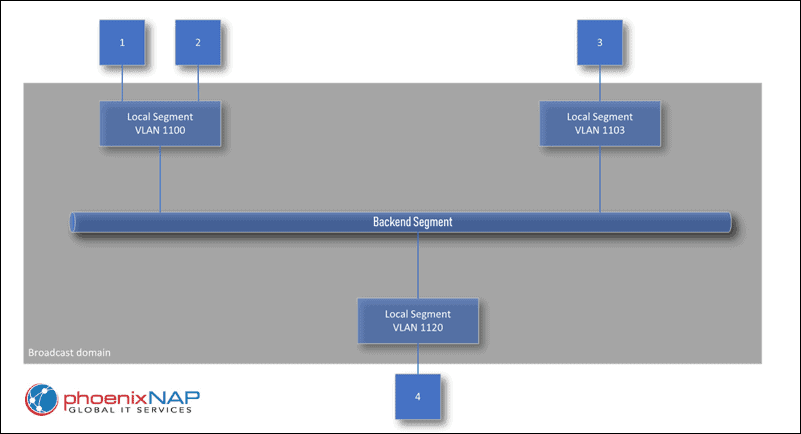 1

2

3

Local Segment
VLAN 1100

Local Segment
VLAN 1103

Backend Segment

Local Segment
VLAN 1120

Broadcast domain

4

phoenixNAP
GLOBAL IT SERVICES